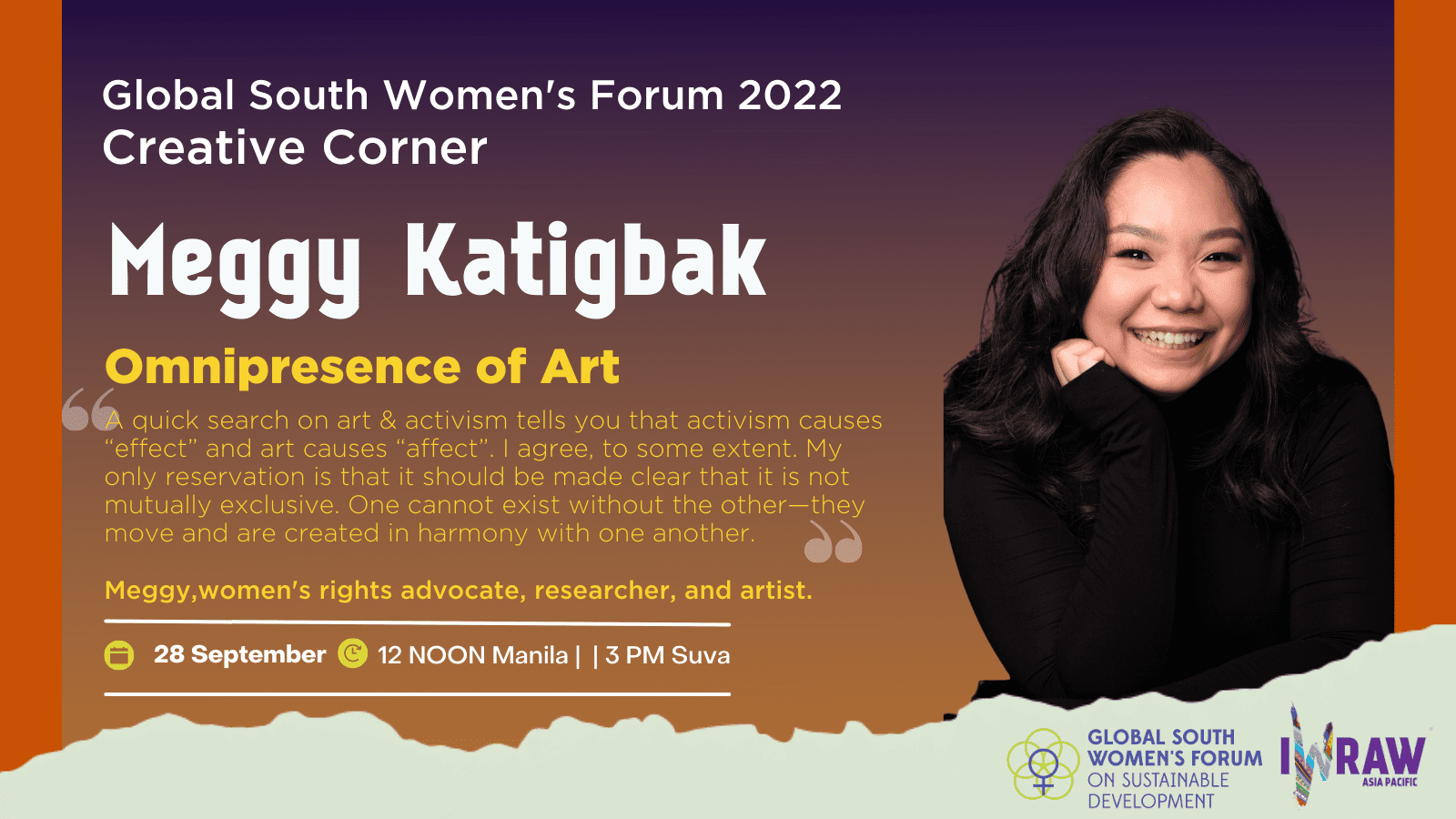 Global South Women's Forum 2022
Creative Corner

Meggy Katigbak

Omnipresence of Art

A quick search on art & activism tells you that activism causes "effect" and art causes "affect". I agree, to some extent. My only reservation is that it should be made clear that it is not mutually exclusive. One cannot exist without the other—they move and are created in harmony with one another.

Meggy,women's rights advocate, researcher, and artist.

28 September 12 NOON Manila | | 3 PM Suva

GLOBAL SOUTH WOMEN'S FORUM ON SUSTAINABLE DEVELOPMENT

IWRAW ASIA PACIFIC